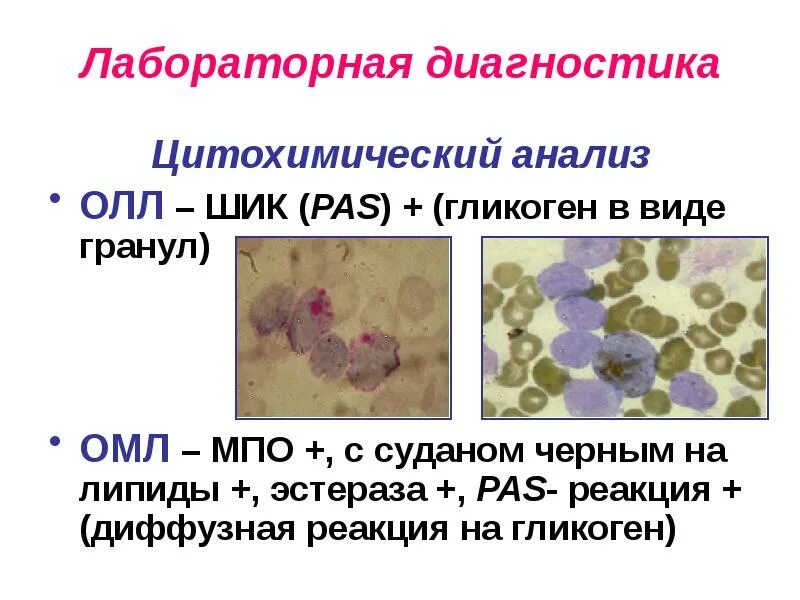 Лабораторная диагностика

Цитохимический анализ

• ОЛЛ – ШИК (PAS) + (гликоген в виде гранул)

• ОМЛ – МПО +, с суданом черным на липиды +, эстераза +, PAS- реакция + (диффузная реакция на гликоген)